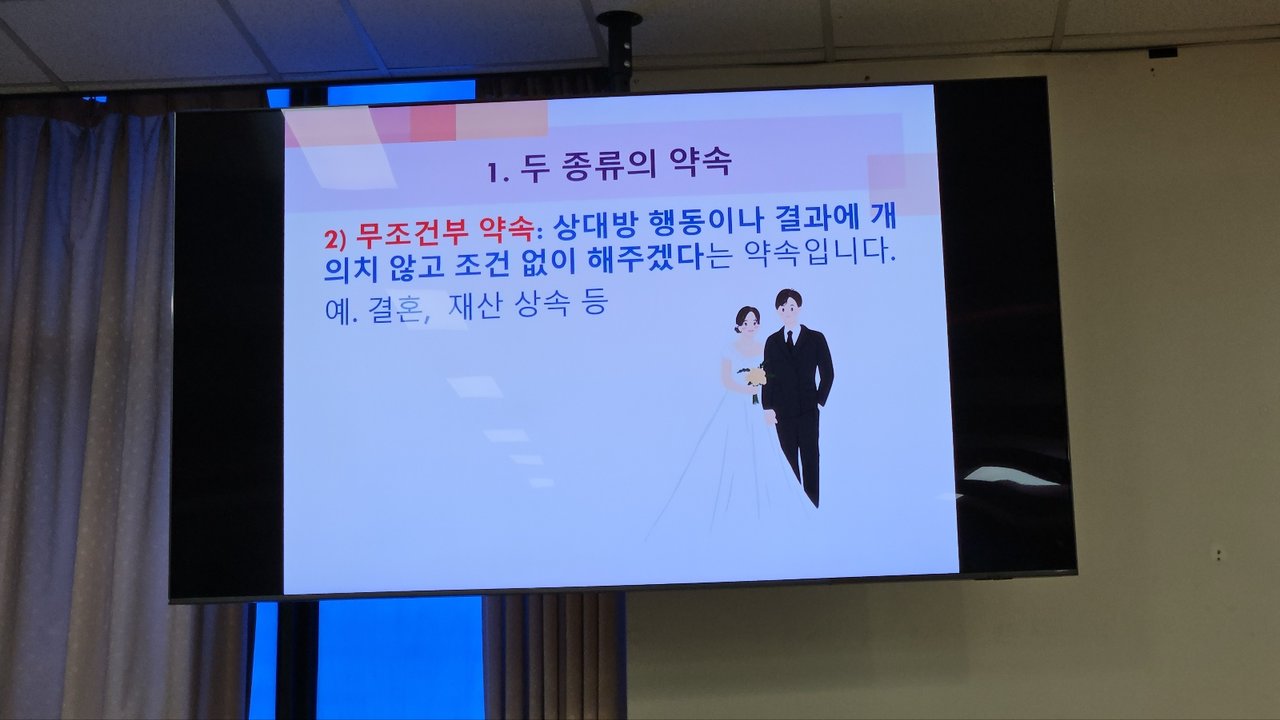 1. 두 종류의 약속

2) 무조건부 약속: 상대방 행동이나 결과에 개의치 않고 조건 없이 해주겠다는 약속입니다.

예. 결혼, 재산 상속 등